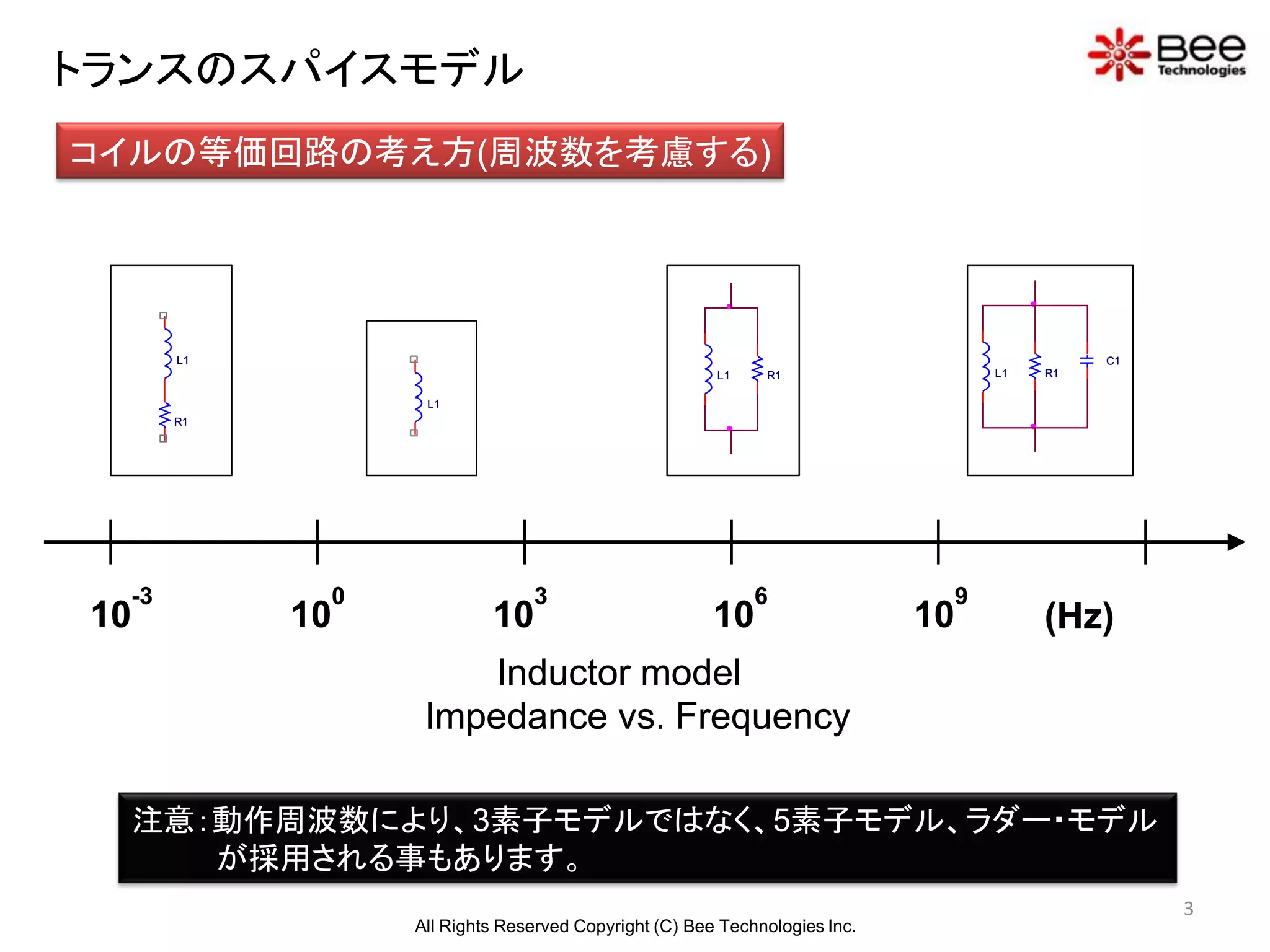 トランスのスパイスモデル

Bee Technologies

コイルの等価回路の考え方(周波数を考慮する)

L1
R1

L1

L1 R1

L1 R1 C1

$10^{-3}$ $10^{0}$ $10^{3}$ $10^{6}$ $10^{9}$ (Hz)

Inductor model
Impedance vs. Frequency

注意：動作周波数により、3素子モデルではなく、5素子モデル、ラダー・モデルが採用される事もあります。

3

All Rights Reserved Copyright (C) Bee Technologies Inc.